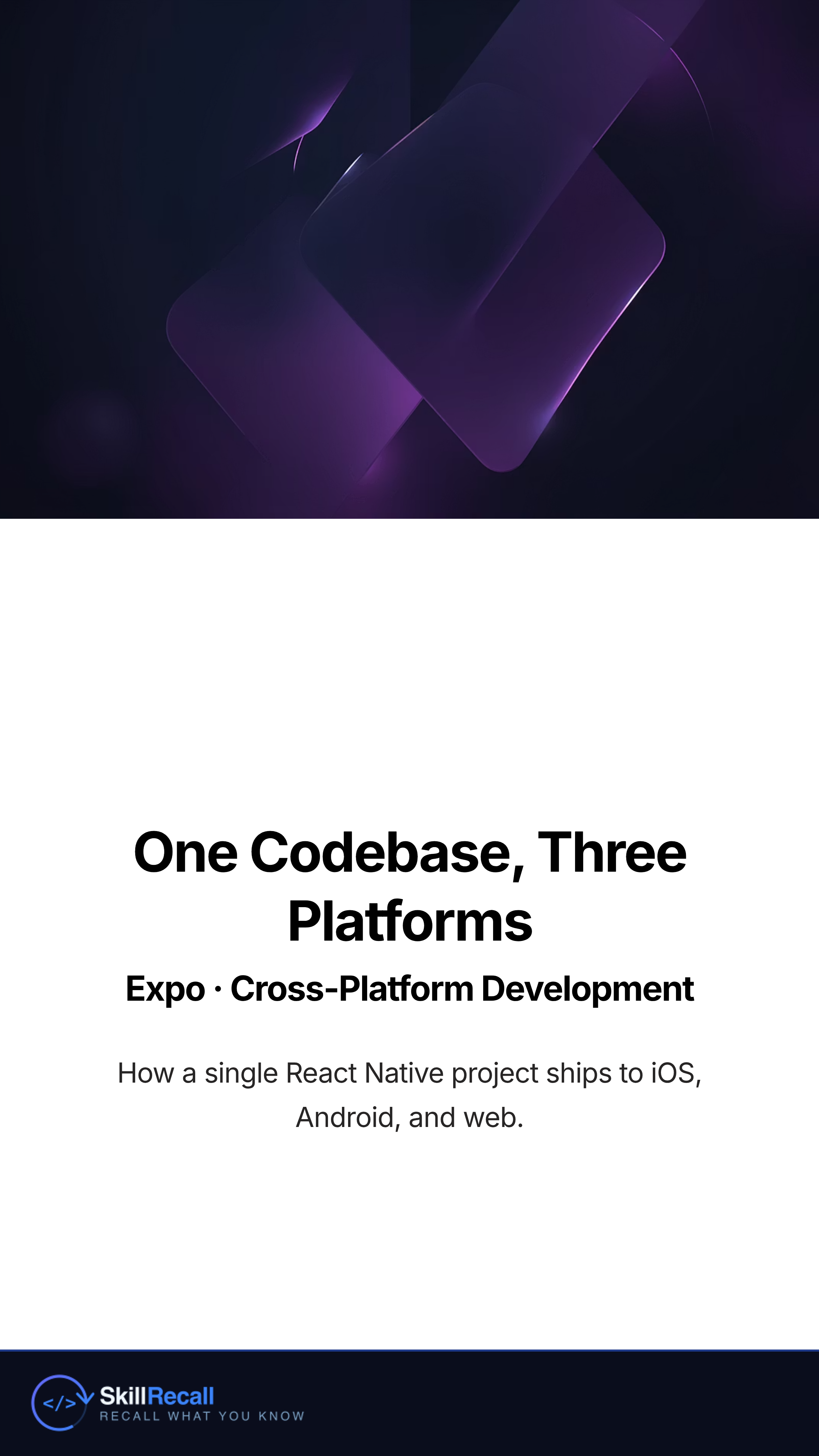 One Codebase, Three Platforms

Expo · Cross-Platform Development

How a single React Native project ships to iOS, Android, and web.

</> SkillRecall
RECALL WHAT YOU KNOW